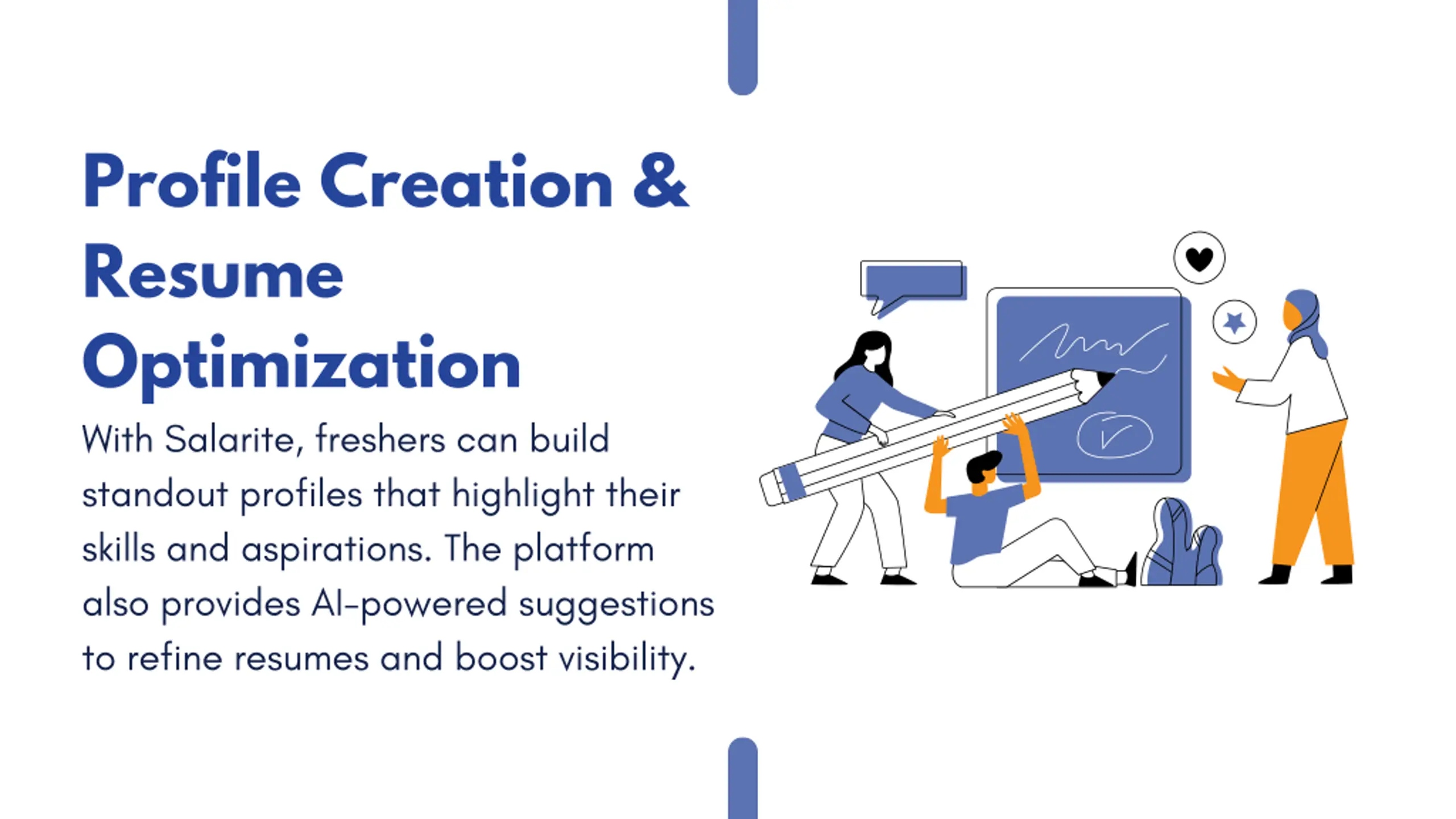 Profile Creation & Resume Optimization

With Salarite, freshers can build standout profiles that highlight their skills and aspirations. The platform also provides AI-powered suggestions to refine resumes and boost visibility.